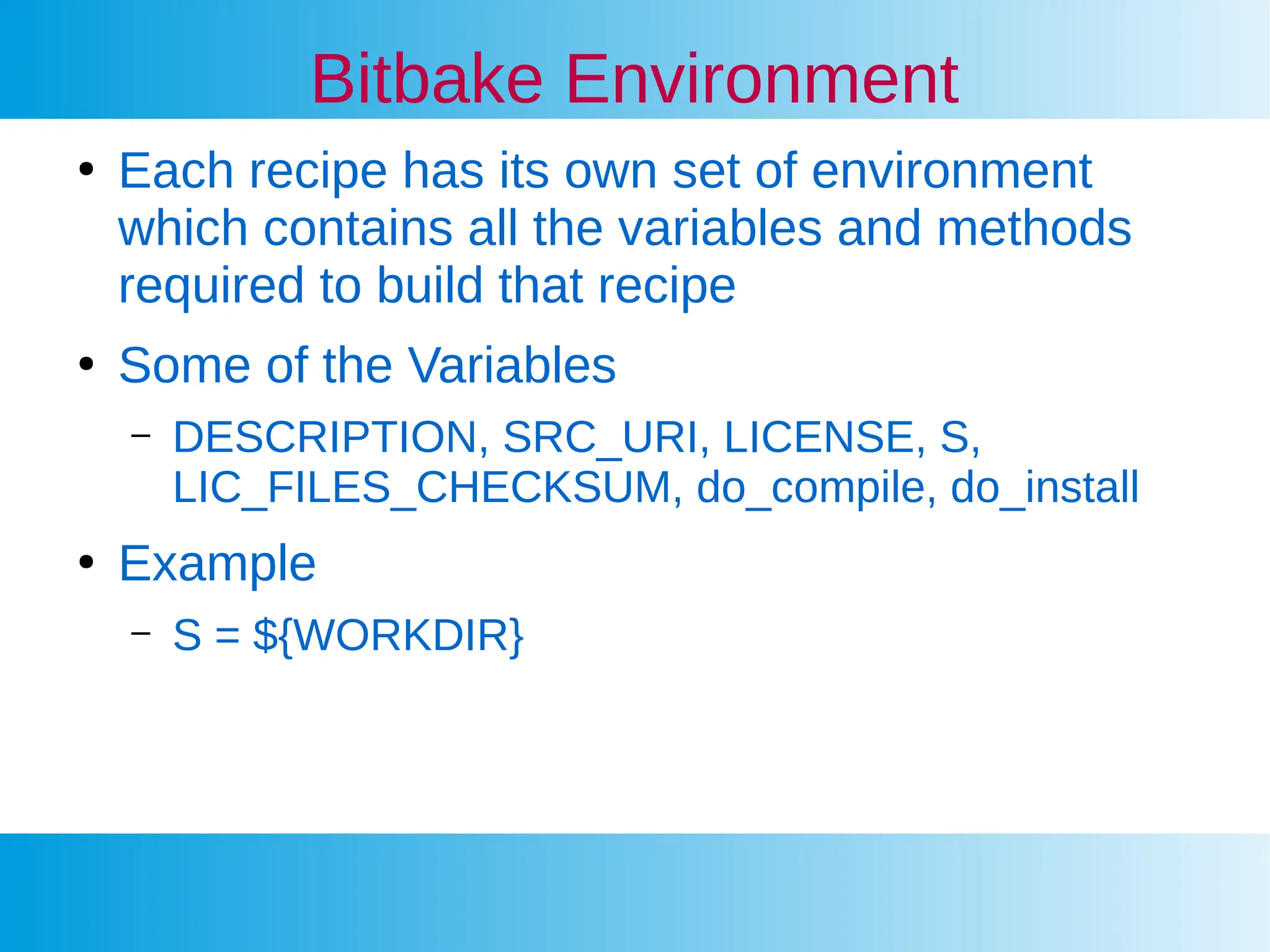 Bitbake Environment

• Each recipe has its own set of environment which contains all the variables and methods required to build that recipe

• Some of the Variables

– DESCRIPTION, SRC_URI, LICENSE, S, LIC_FILES_CHECKSUM, do_compile, do_install

• Example

– S = ${WORKDIR}